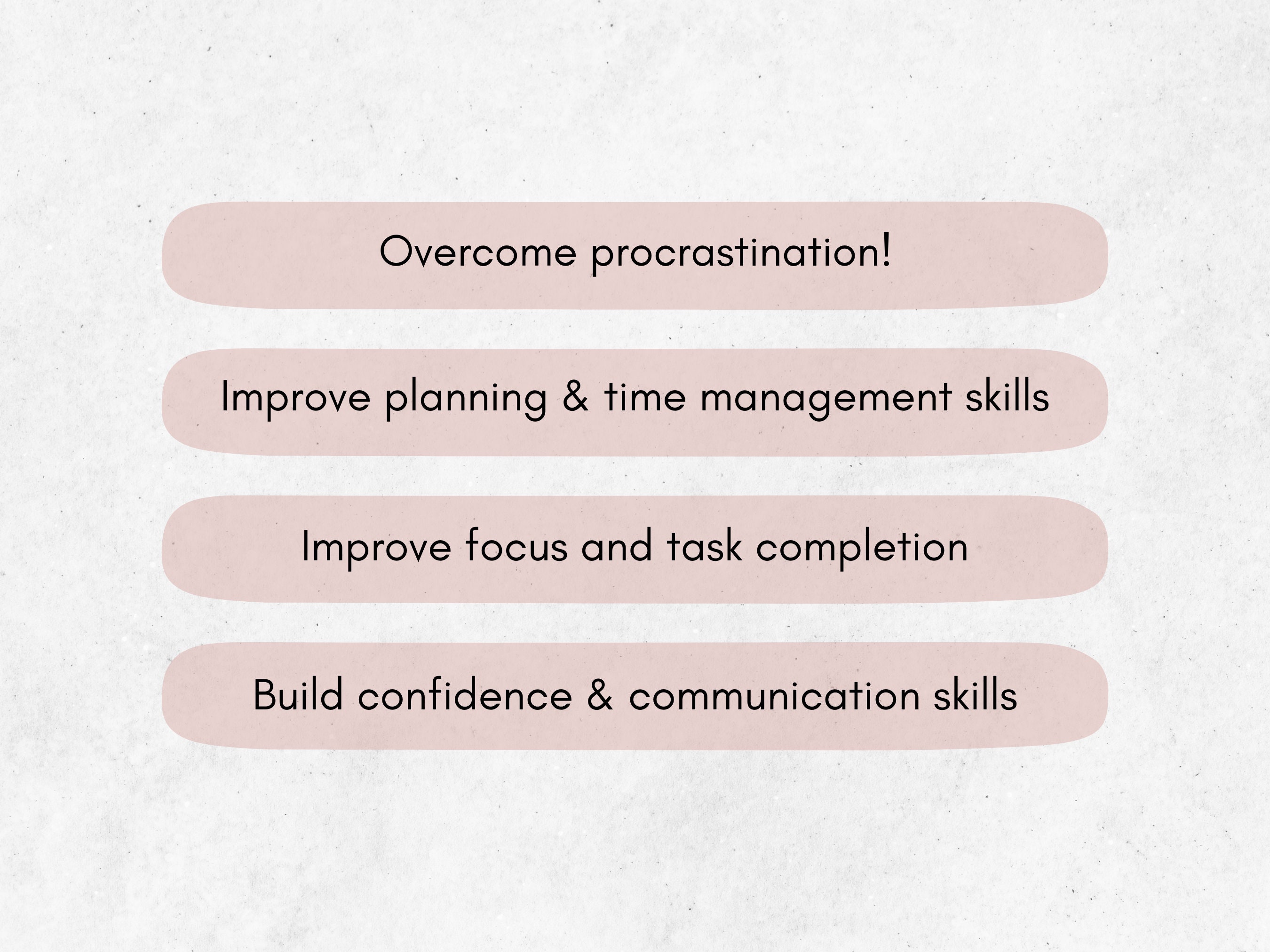 Overcome procrastination!

Improve planning & time management skills

Improve focus and task completion

Build confidence & communication skills